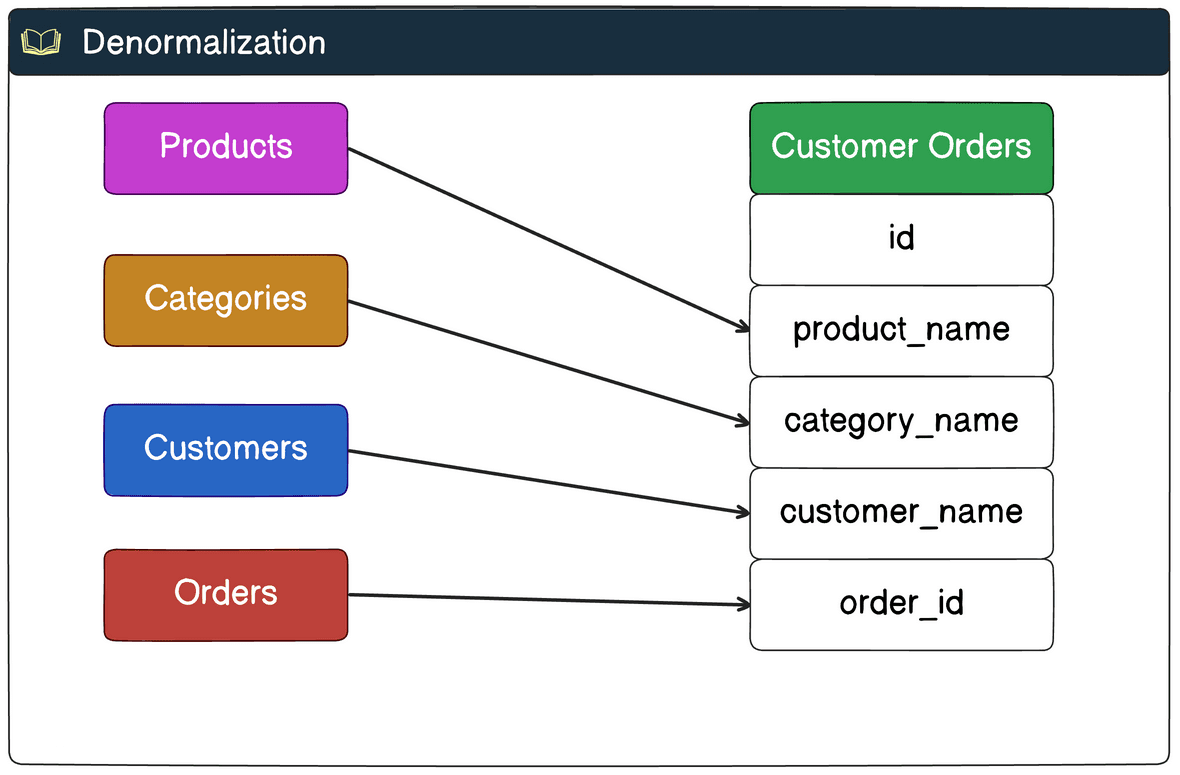 Denormalization

Products

Categories

Customers

Orders

Customer Orders

id

product_name

category_name

customer_name

order_id